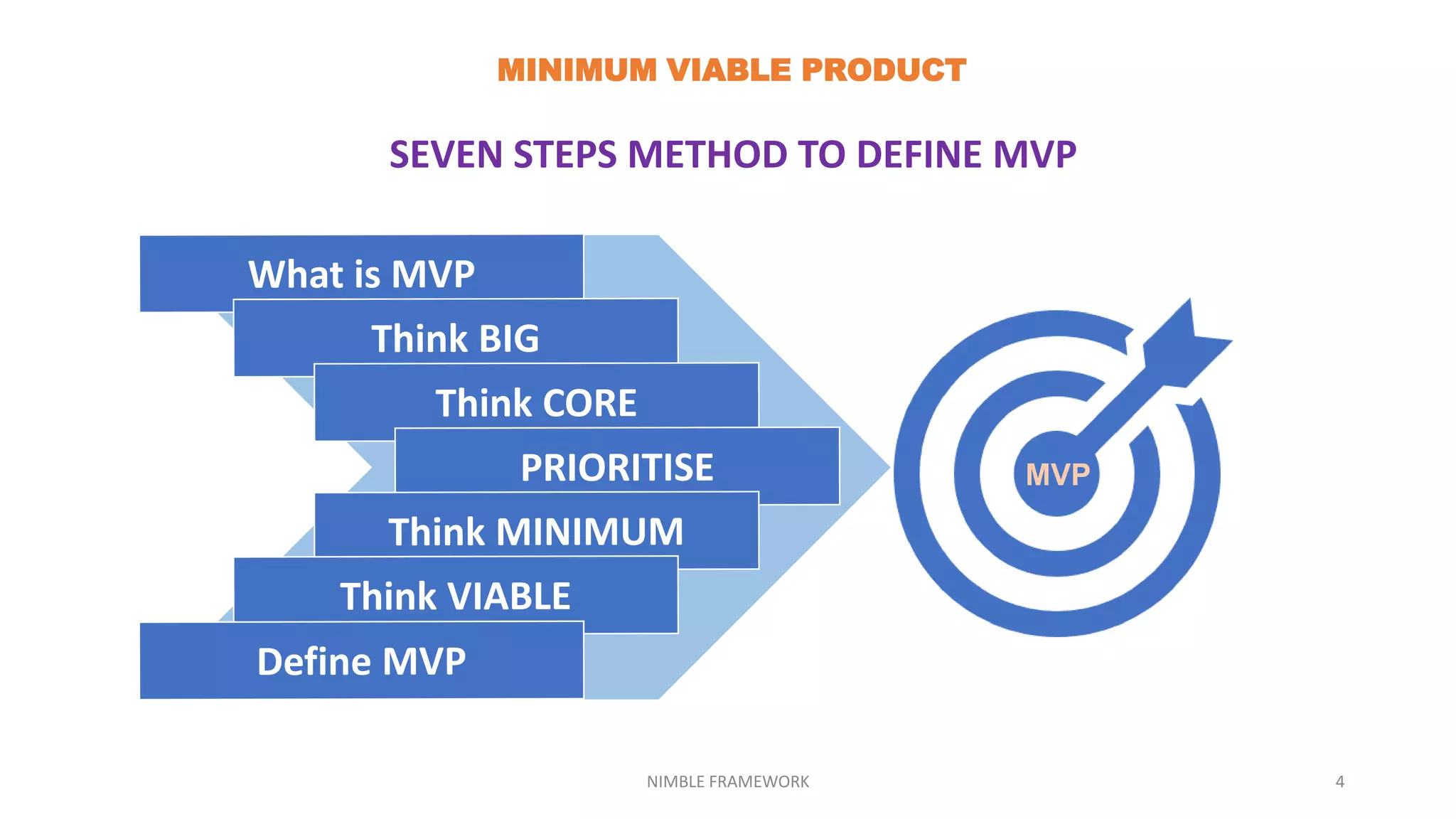 MINIMUM VIABLE PRODUCT

SEVEN STEPS METHOD TO DEFINE MVP

What is MVP

Think BIG

Think CORE

PRIORITISE

Think MINIMUM

Think VIABLE

Define MVP

MVP

NIMBLE FRAMEWORK

4